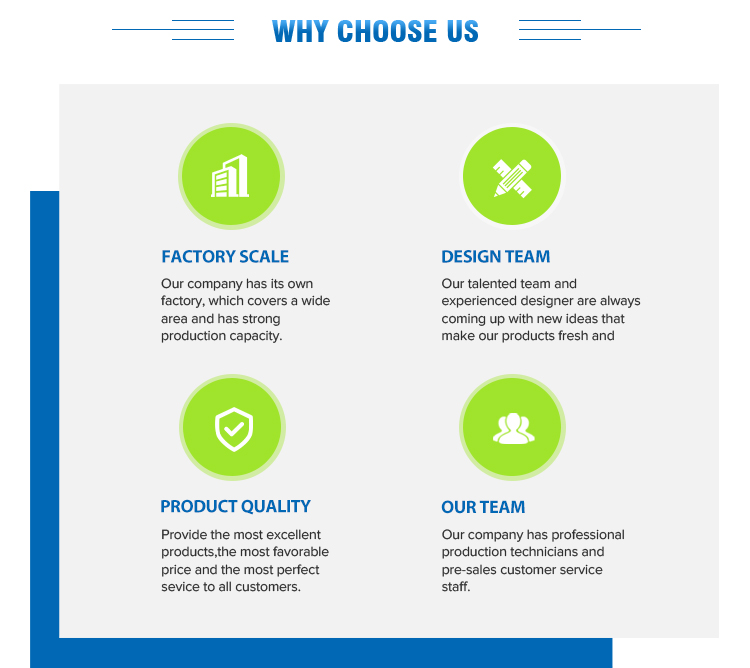 WHY CHOOSE US

FACTORY SCALE

Our company has its own factory, which covers a wide area and has strong production capacity.

DESIGN TEAM

Our talented team and experienced designer are always coming up with new ideas that make our products fresh and

PRODUCT QUALITY

Provide the most excellent products,the most favorable price and the most perfect sevice to all customers.

OUR TEAM

Our company has professional production technicians and pre-sales customer service staff.